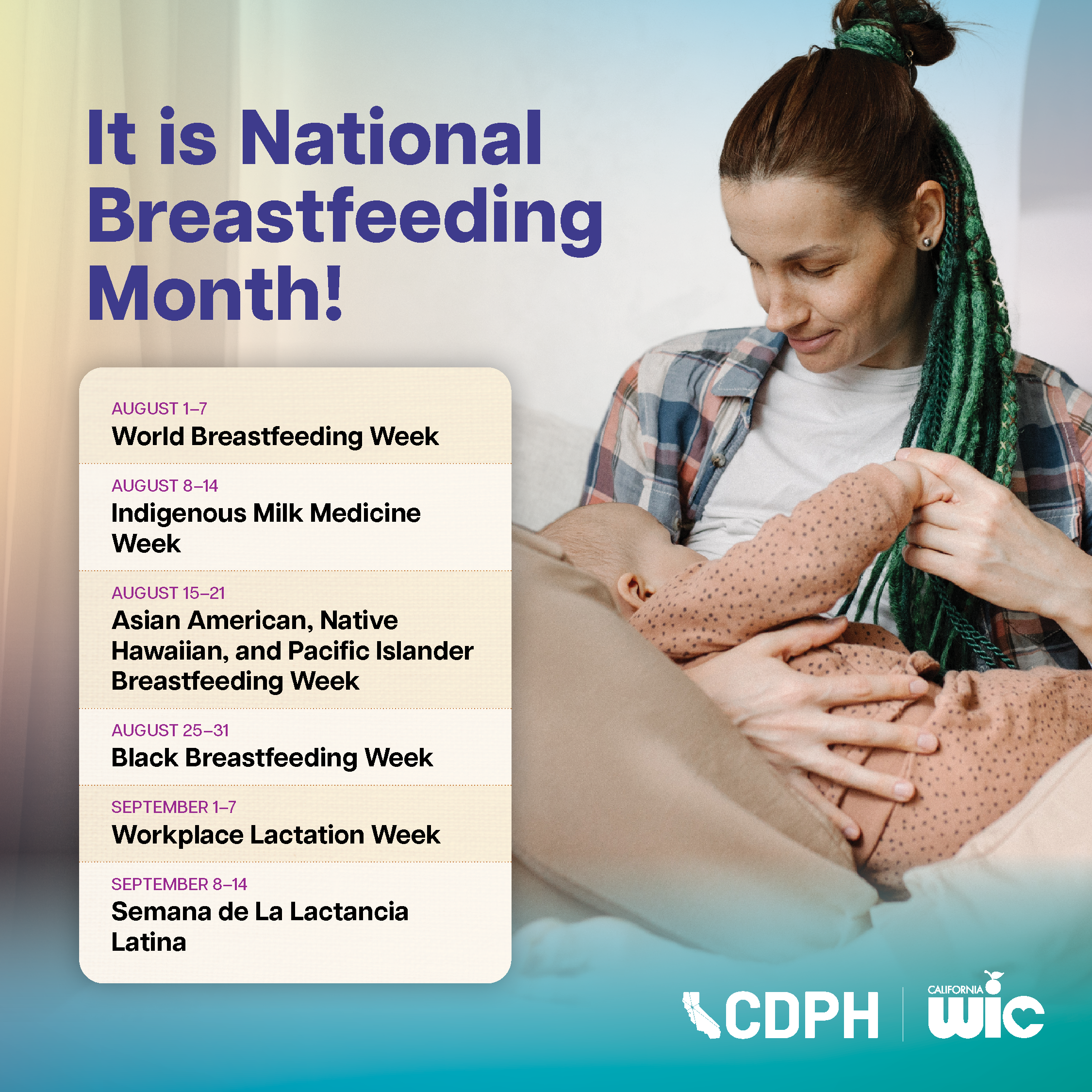 It is National Breastfeeding Month!

AUGUST 1–7
World Breastfeeding Week

AUGUST 8–14
Indigenous Milk Medicine Week

AUGUST 15–21
Asian American, Native Hawaiian, and Pacific Islander Breastfeeding Week

AUGUST 25–31
Black Breastfeeding Week

SEPTEMBER 1–7
Workplace Lactation Week

SEPTEMBER 8–14
Semana de La Lactancia Latina

CDPH

CALIFORNIA WIC